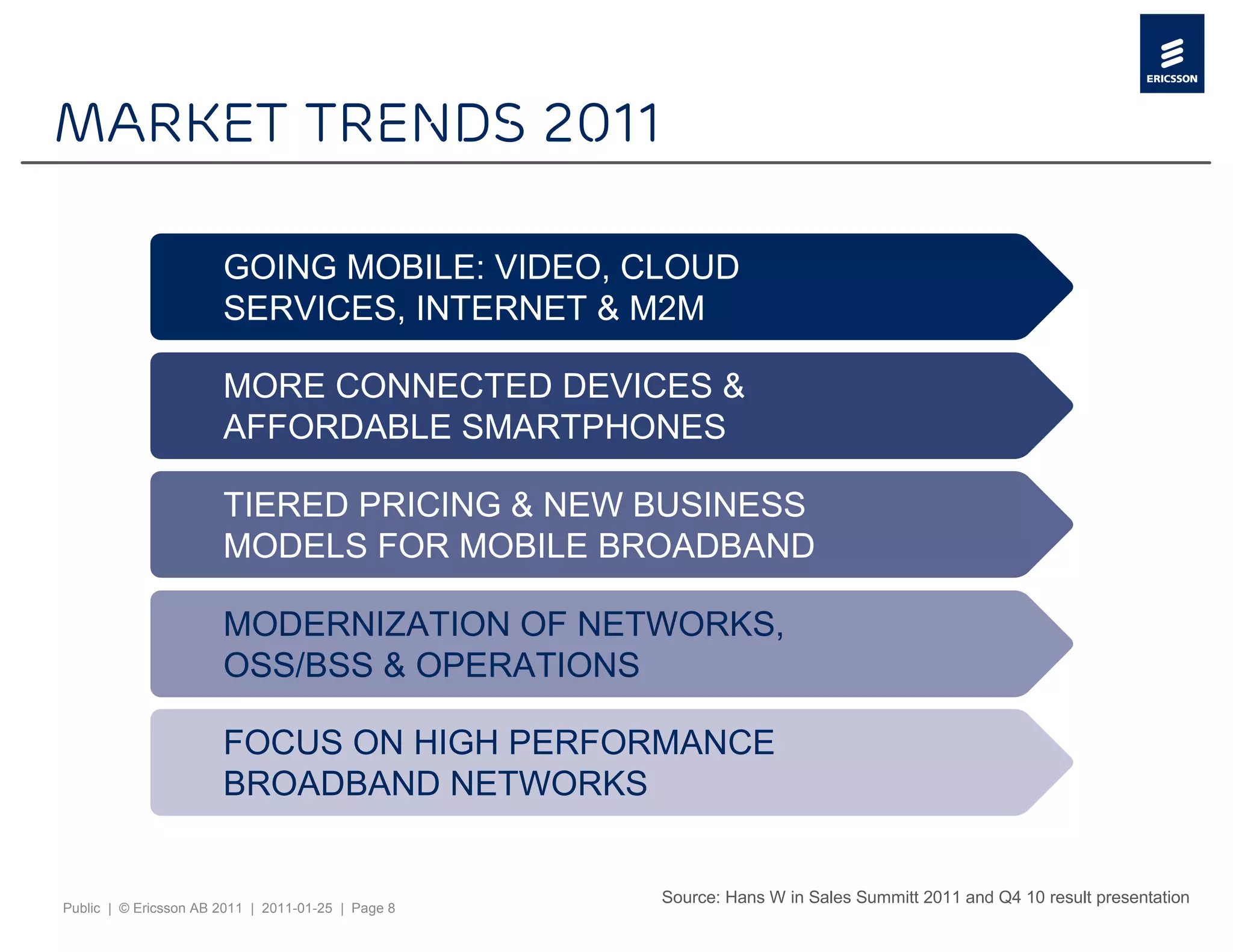 ERICSSON

MARKET TRENDS 2011

GOING MOBILE: VIDEO, CLOUD SERVICES, INTERNET & M2M

MORE CONNECTED DEVICES & AFFORDABLE SMARTPHONES

TIERED PRICING & NEW BUSINESS MODELS FOR MOBILE BROADBAND

MODERNIZATION OF NETWORKS, OSS/BSS & OPERATIONS

FOCUS ON HIGH PERFORMANCE BROADBAND NETWORKS

Source: Hans W in Sales Summitt 2011 and Q4 10 result presentation

Public | © Ericsson AB 2011 | 2011-01-25 | Page 8